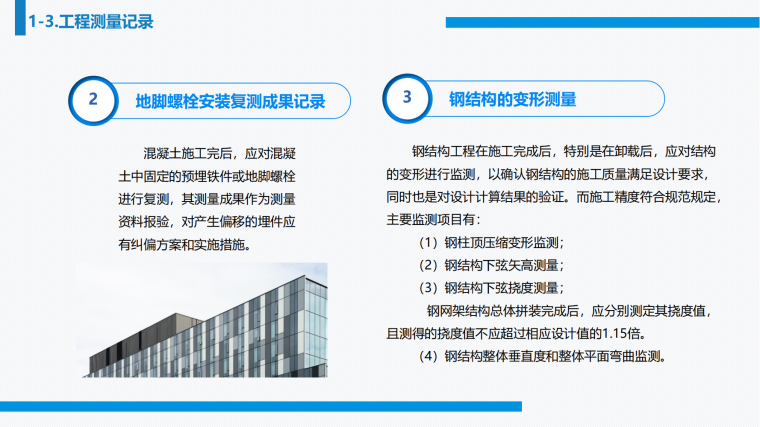 1-3.工程测量记录

2 地脚螺栓安装复测成果记录

混凝土施工完后，应对混凝土中固定的预埋铁件或地脚螺栓进行复测，其测量成果作为测量资料报验，对产生偏移的埋件应有纠偏方案和实施措施。

3 钢结构的变形测量

钢结构工程在施工完成后，特别是在卸载后，应对结构的变形进行监测，以确认钢结构的施工质量满足设计要求，同时也是对设计计算结果的验证。而施工精度符合规范规定，主要监测项目有：

（1）钢柱顶压缩变形监测；

（2）钢结构下弦矢高测量；

（3）钢结构下弦挠度测量；

钢网架结构总体拼装完成后，应分别测定其挠度值，且测得的挠度值不应超过相应设计值的1.15倍。

（4）钢结构整体垂直度和整体平面弯曲监测。